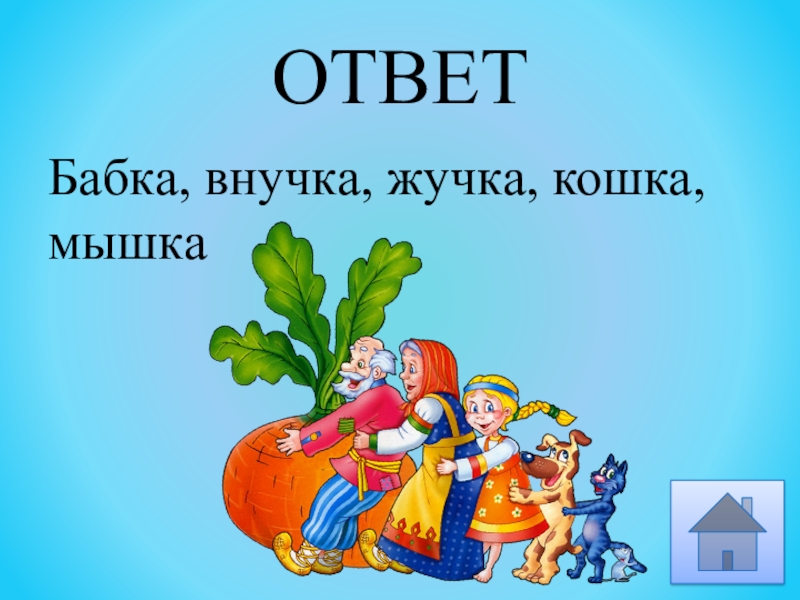 ОТВЕТ

Бабка, внучка, жучка, кошка, мышка